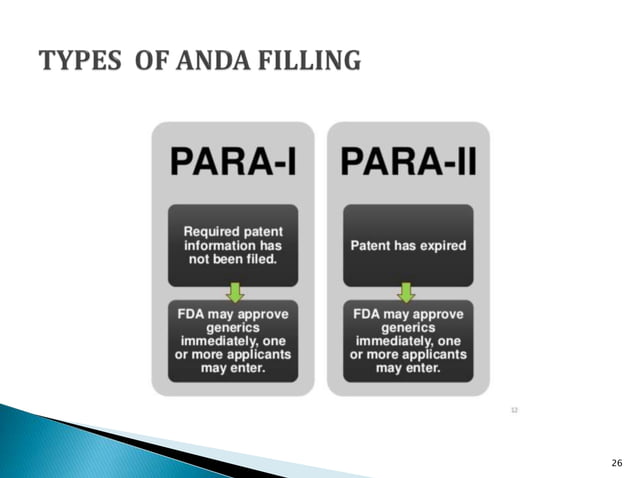 TYPES OF ANDA FILLING

PARA-I

Required patent information has not been filed.

FDA may approve generics immediately, one or more applicants may enter.

PARA-II

Patent has expired

FDA may approve generics immediately, one or more applicants may enter.

12

26